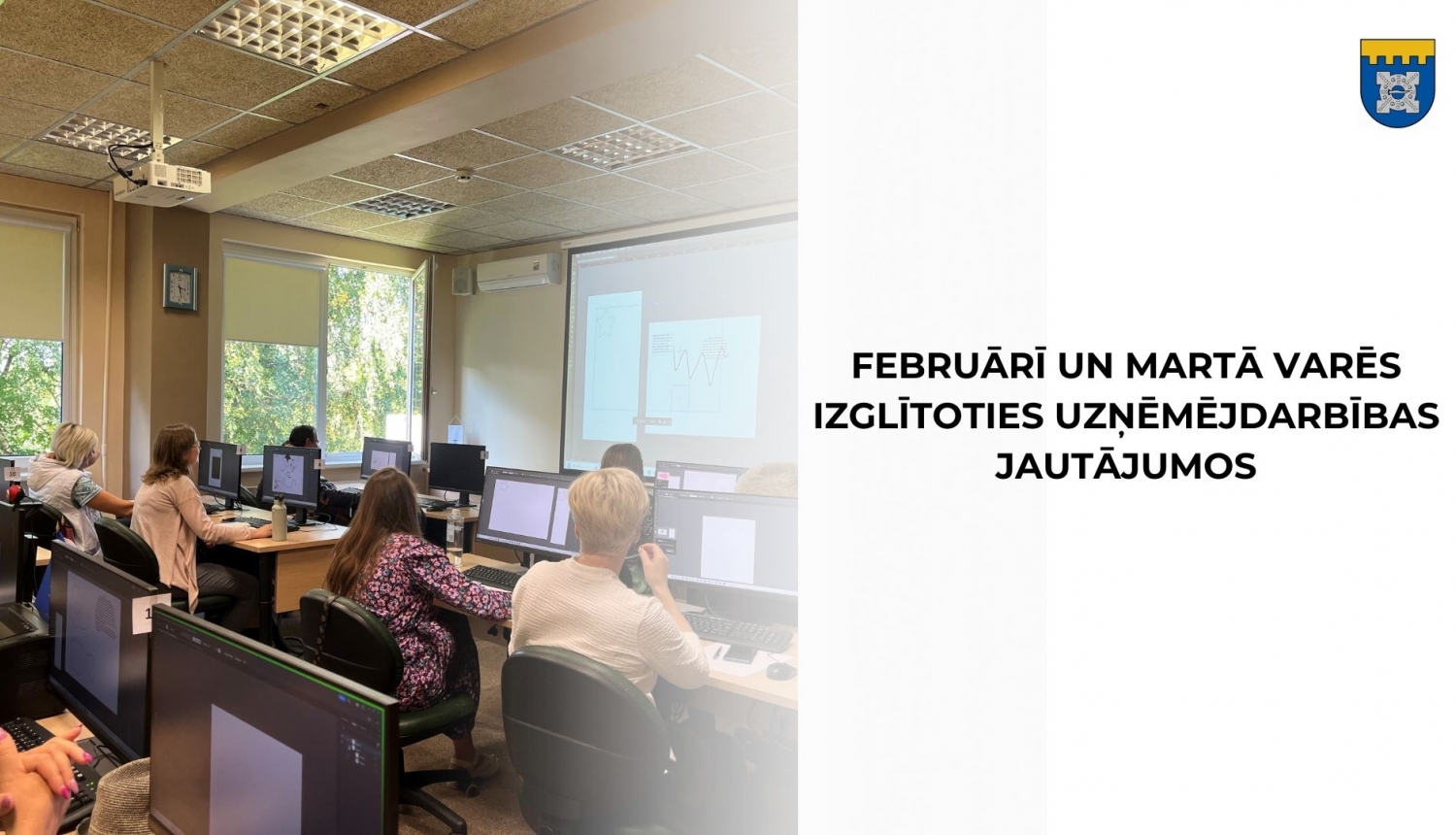 FEBRUĀRĪ UN MARTĀ VARĒS IZGLĪTOTIES UZŅĒMĒJDARBĪBAS JAUTĀJUMOS